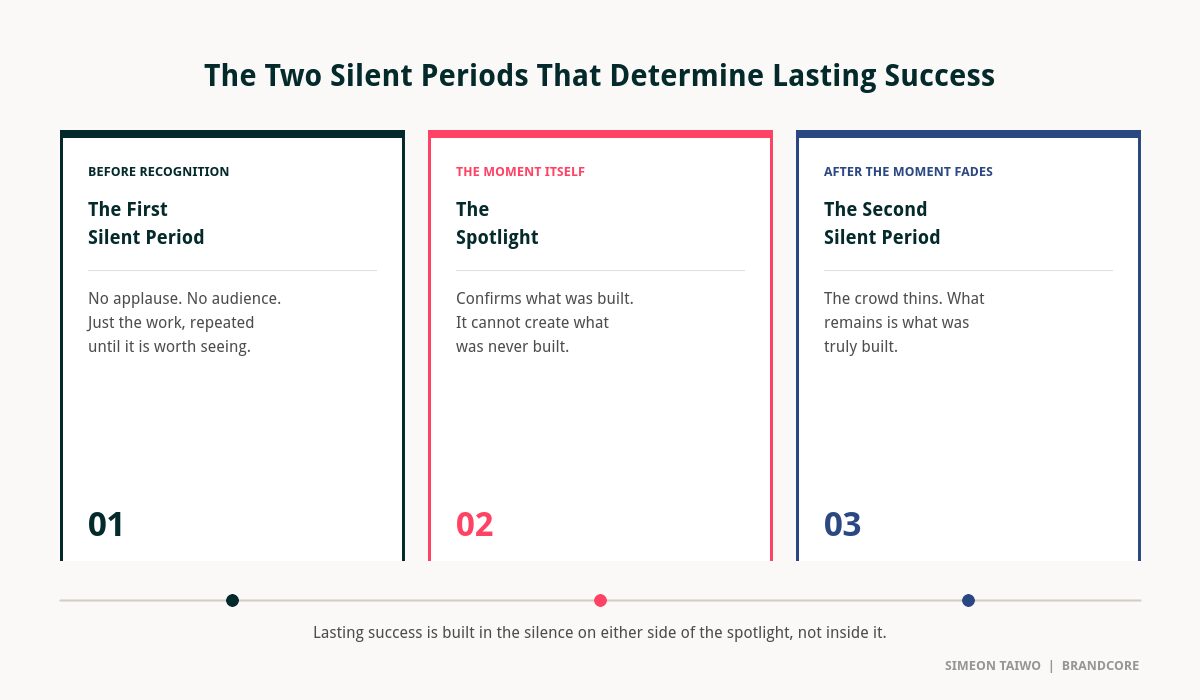 The Two Silent Periods That Determine Lasting Success

BEFORE RECOGNITION

The First Silent Period

No applause. No audience. Just the work, repeated until it is worth seeing.

01

THE MOMENT ITSELF

The Spotlight

Confirms what was built. It cannot create what was never built.

02

AFTER THE MOMENT FADES

The Second Silent Period

The crowd thins. What remains is what was truly built.

03

Lasting success is built in the silence on either side of the spotlight, not inside it.

SIMEON TAIWO | BRANDCORE